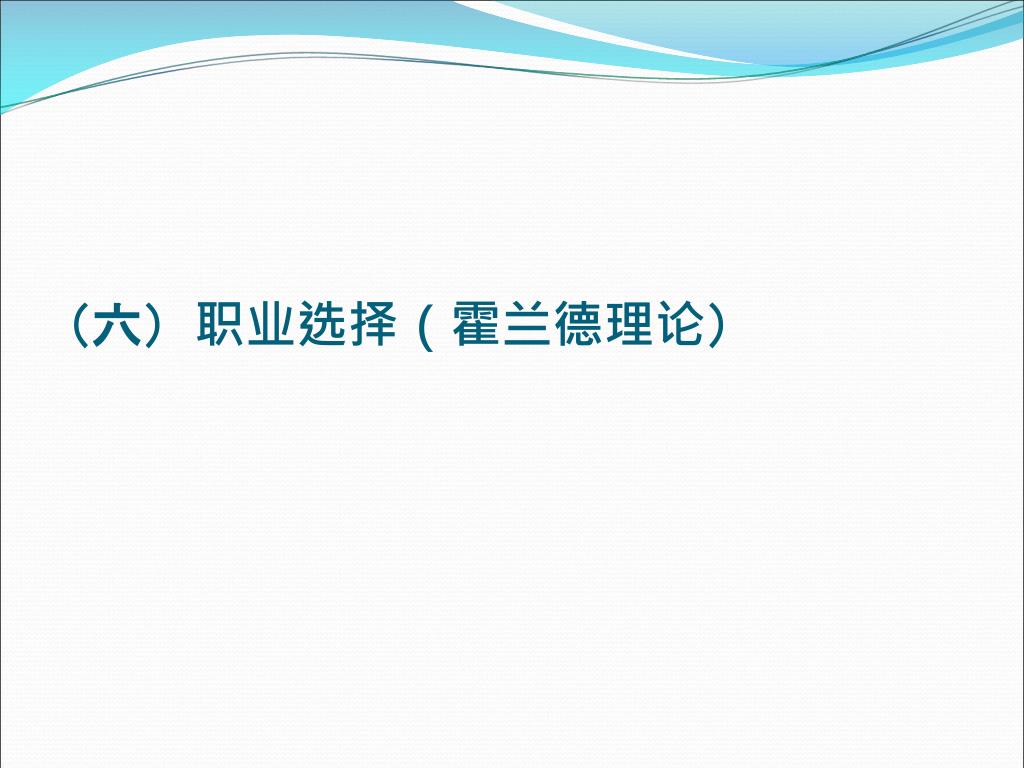 （六）职业选择（霍兰德理论）